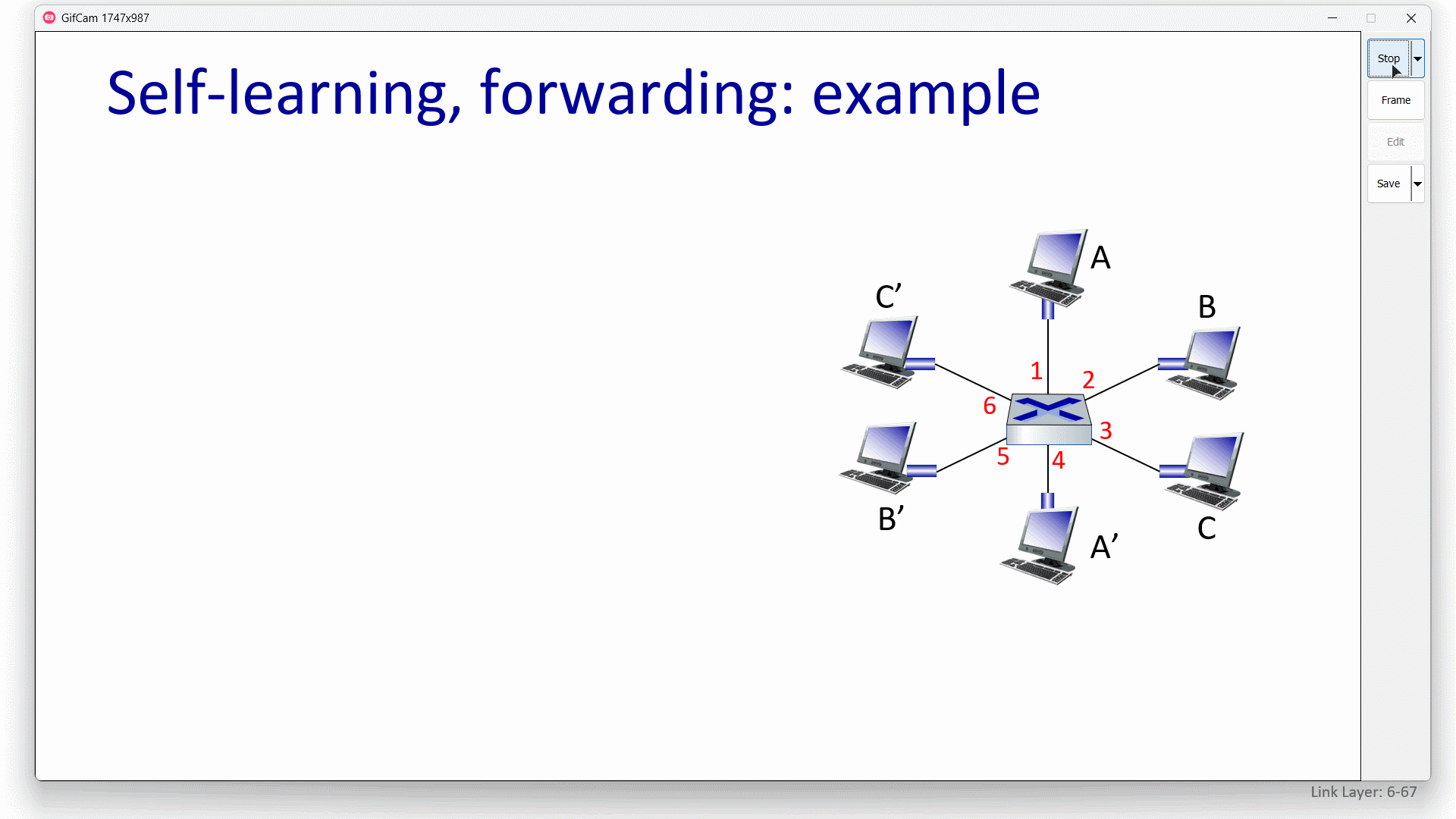 GifCam 1747x987

Stop

Frame

Edit

Save

Self-learning, forwarding: example

A

C’

B

1

2

6

3

5

4

B’

A’

C

Link Layer: 6-67